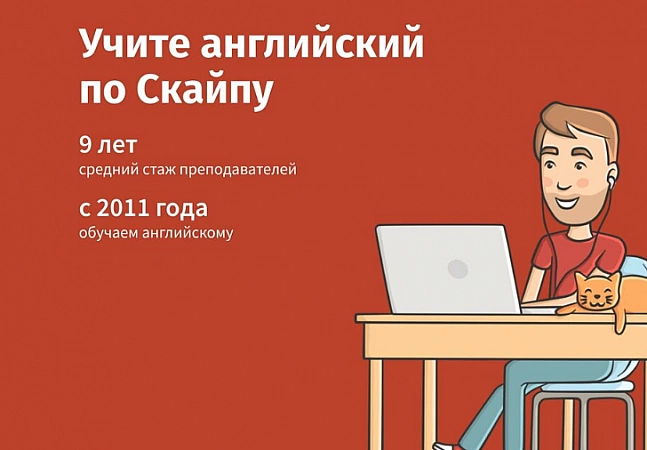 Учите английский по Скайпу

9 лет
средний стаж преподавателей

с 2011 года
обучаем английскому